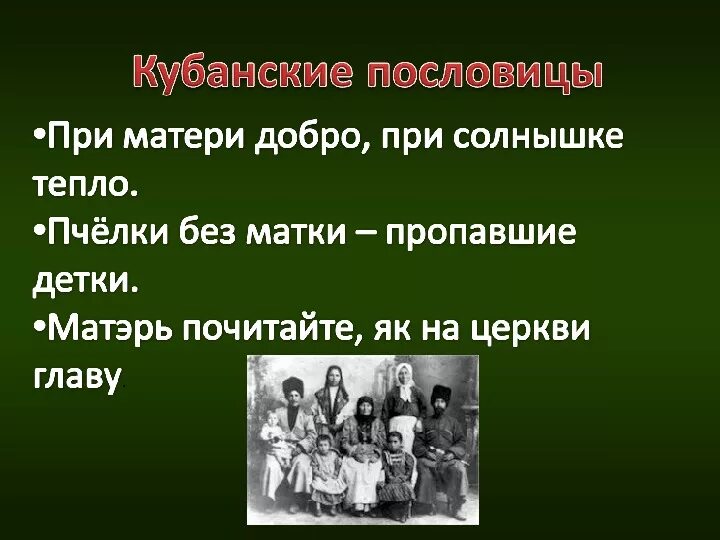 Кубанские пословицы

•При матери добро, при солнышке тепло.

•Пчёлки без матки – пропавшие детки.

•Матэрь почитайте, як на церкви главу.